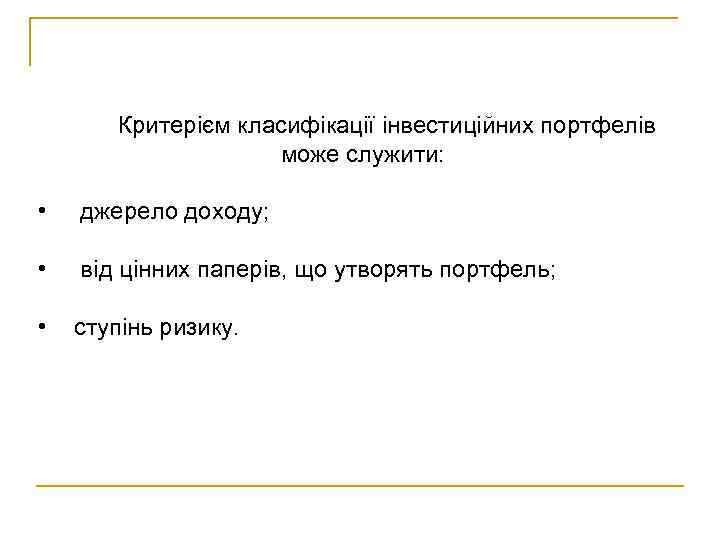 Критерієм класифікації інвестиційних портфелів може служити:

• джерело доходу;

• від цінних паперів, що утворять портфель;

• ступінь ризику.